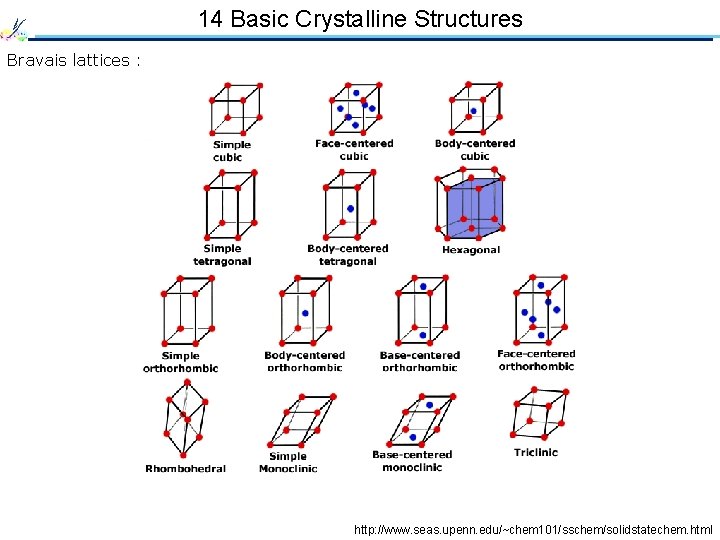 14 Basic Crystalline Structures

Bravais lattices :

Simple cubic

Face-centered cubic

Body-centered cubic

Simple tetragonal

Body-centered tetragonal

Hexagonal

Simple orthorhombic

Body-centered orthorhombic

Base-centered orthorhombic

Face-centered orthorhombic

Rhombohedral

Simple Monoclinic

Base-centered monoclinic

Triclinic

http://www.seas.upenn.edu/~chem101/sschem/solidstatechem.html